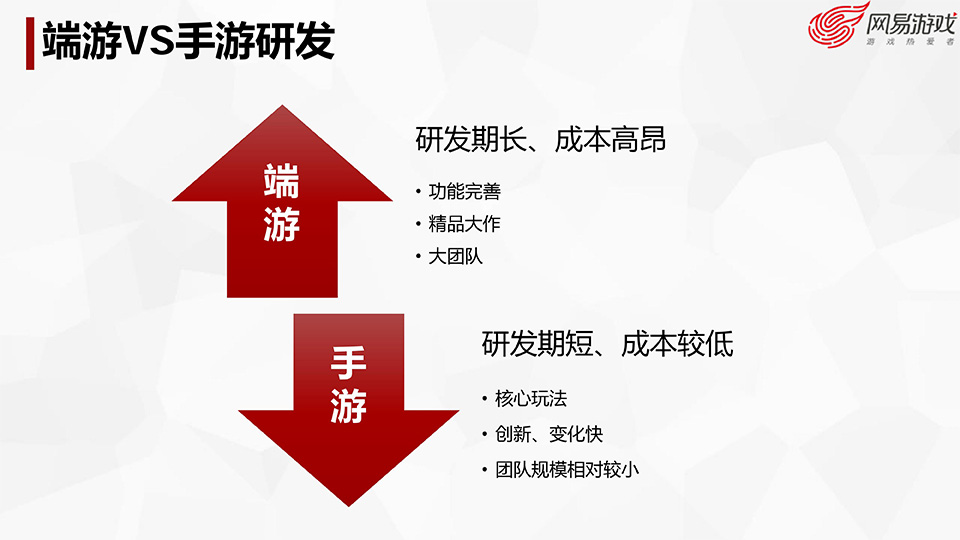 端游VS手游研发

网易游戏
游戏热爱者

端游

研发期长、成本高昂

• 功能完善
• 精品大作
• 大团队

手游

研发期短、成本较低

• 核心玩法
• 创新、变化快
• 团队规模相对较小